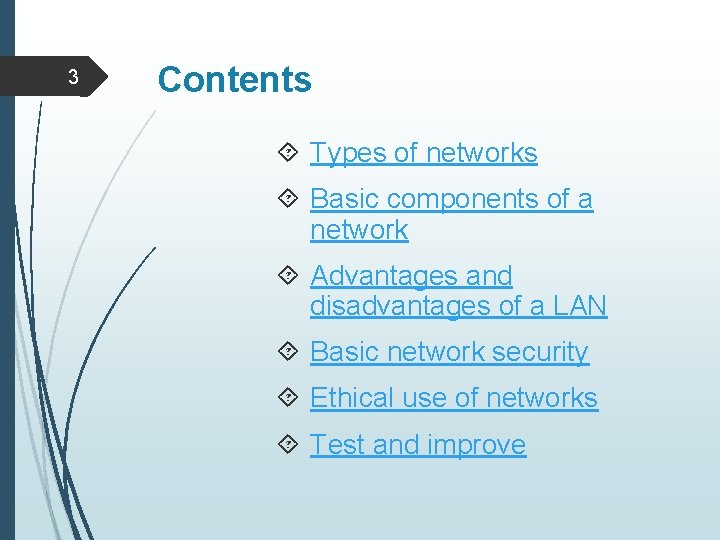 3

Contents

Types of networks

Basic components of a network

Advantages and disadvantages of a LAN

Basic network security

Ethical use of networks

Test and improve